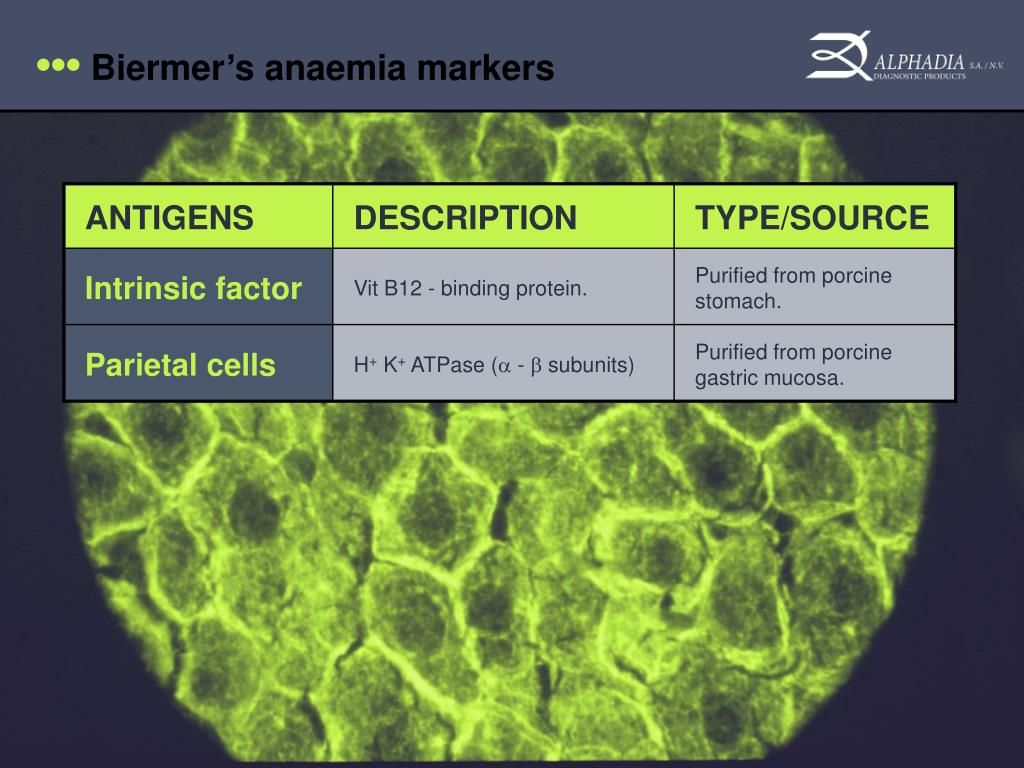 ••• Biermer’s anaemia markers

ALPHADIA S.A. / N.V.
DIAGNOSTIC PRODUCTS

| ANTIGENS | DESCRIPTION | TYPE/SOURCE |
|---|---|---|
| Intrinsic factor | Vit B12 - binding protein. | Purified from porcine stomach. |
| Parietal cells | $H^+$ $K^+$ ATPase ($\alpha$ - $\beta$ subunits) | Purified from porcine gastric mucosa. |